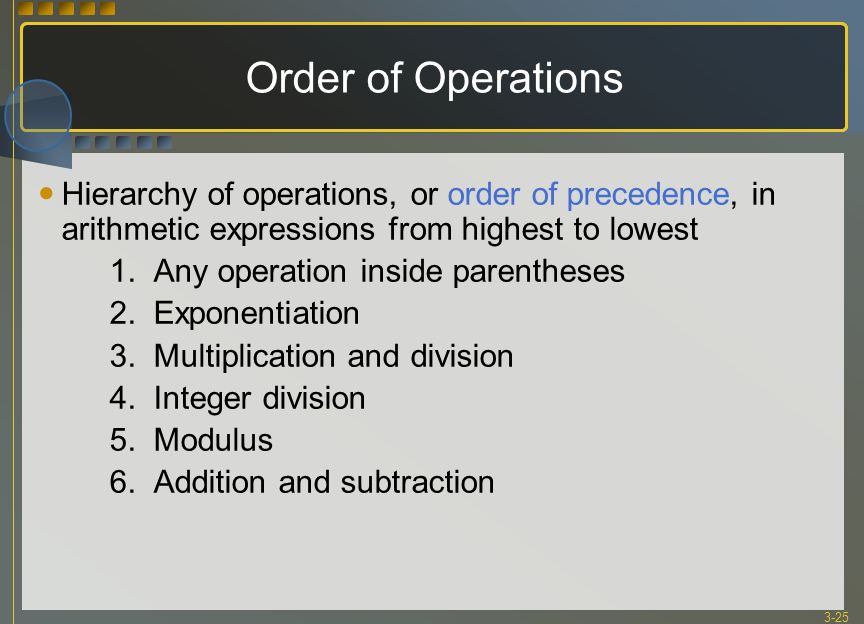 Order of Operations

• Hierarchy of operations, or order of precedence, in arithmetic expressions from highest to lowest

1. Any operation inside parentheses
2. Exponentiation
3. Multiplication and division
4. Integer division
5. Modulus
6. Addition and subtraction

3-25